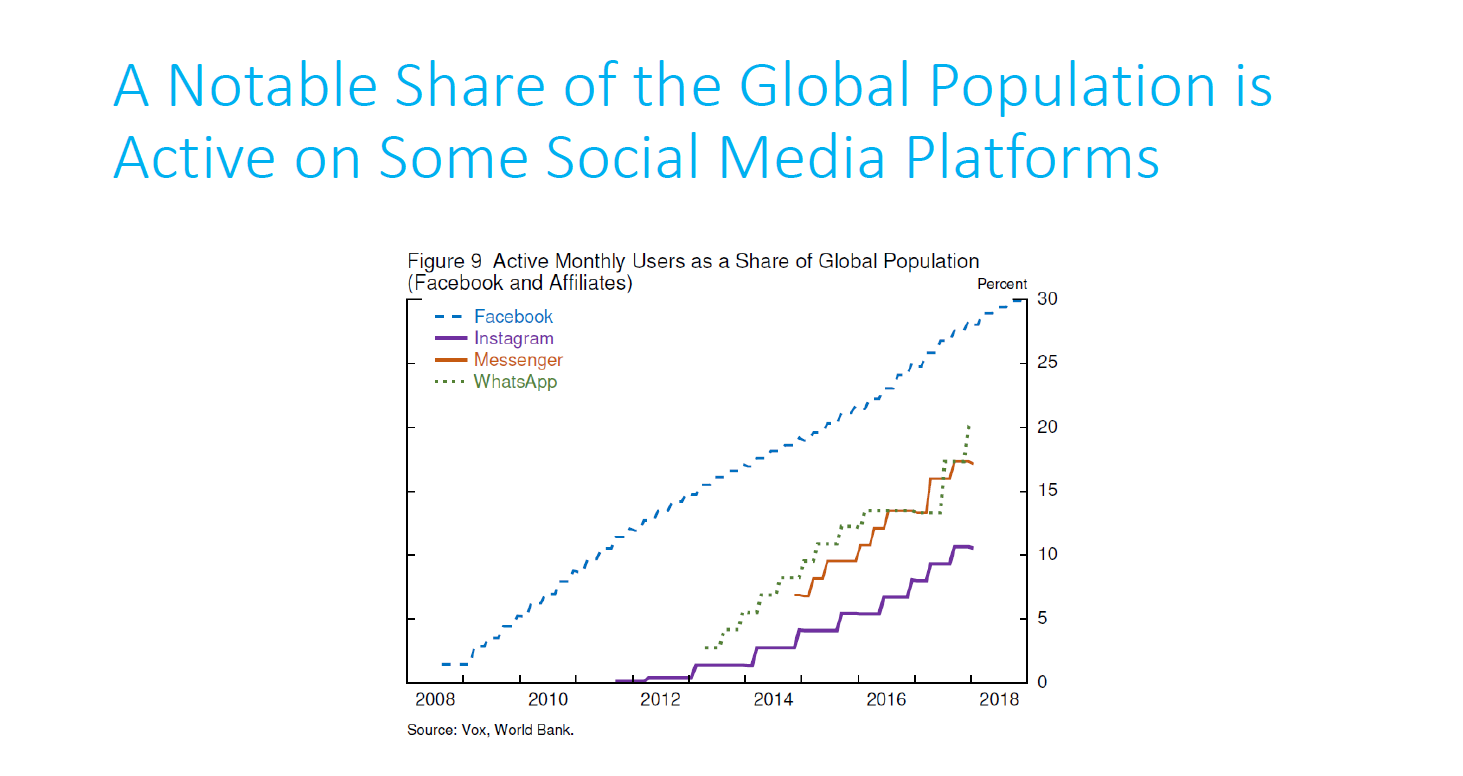 A Notable Share of the Global Population is Active on Some Social Media Platforms

Figure 9 Active Monthly Users as a Share of Global Population (Facebook and Affiliates)

Percent

Facebook
Instagram
Messenger
WhatsApp

30
25
20
15
10
5
0

2008
2010
2012
2014
2016
2018

Source: Vox, World Bank.